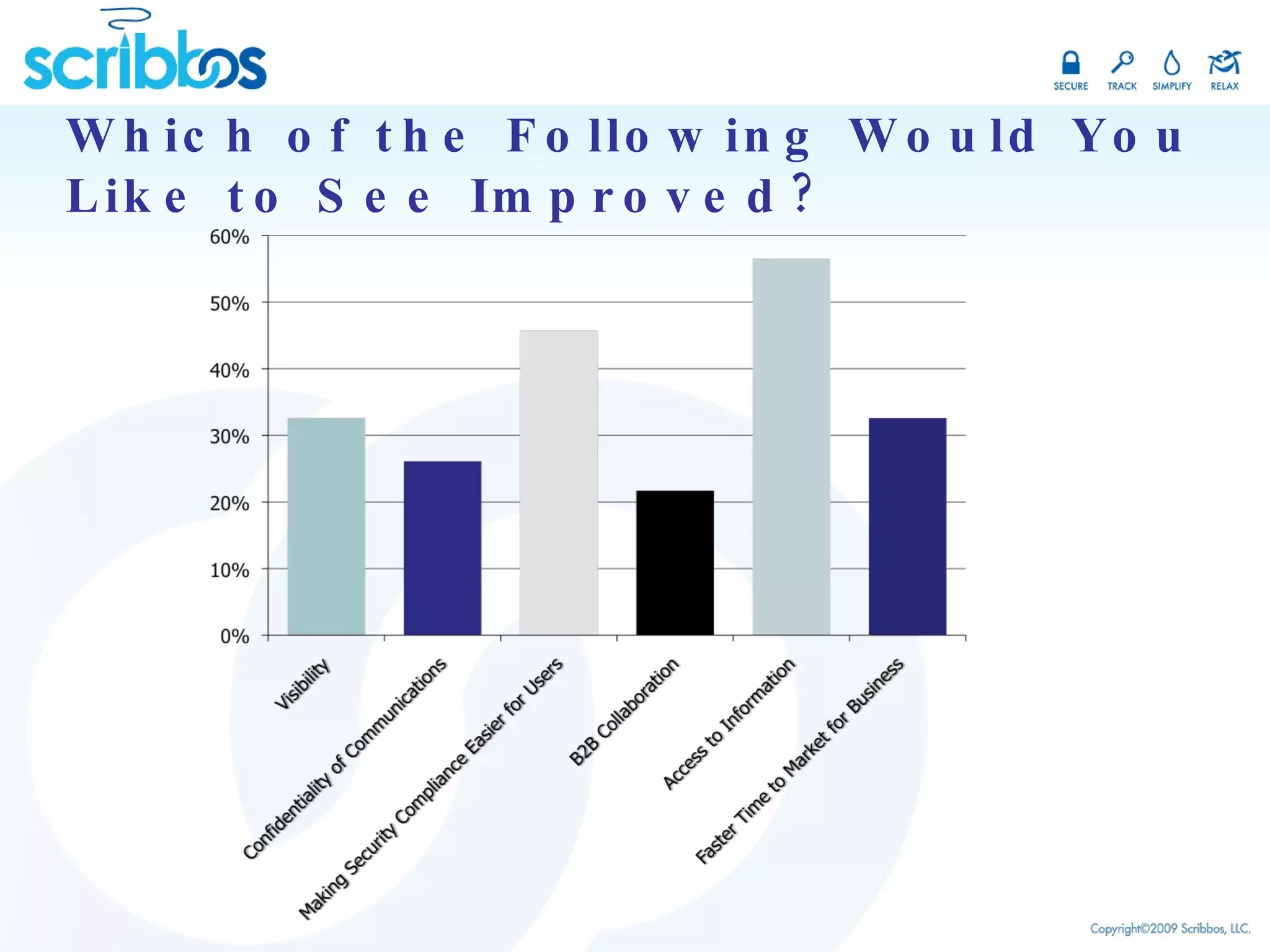 scribbos

SECURE TRACK SIMPLIFY RELAX

Which of the Following Would You Like to See Improved?

60%
50%
40%
30%
20%
10%
0%

Visibility
Confidentiality of Communications
Making Security Compliance Easier for Users
B2B Collaboration
Access to Information
Faster Time to Market for Business

Copyright©2009 Scribbos, LLC.